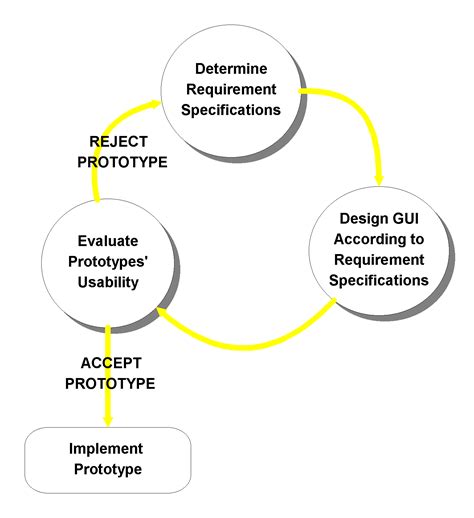 Determine Requirement Specifications

Design GUI According to Requirement Specifications

Evaluate Prototypes' Usability

REJECT PROTOTYPE

ACCEPT PROTOTYPE

Implement Prototype